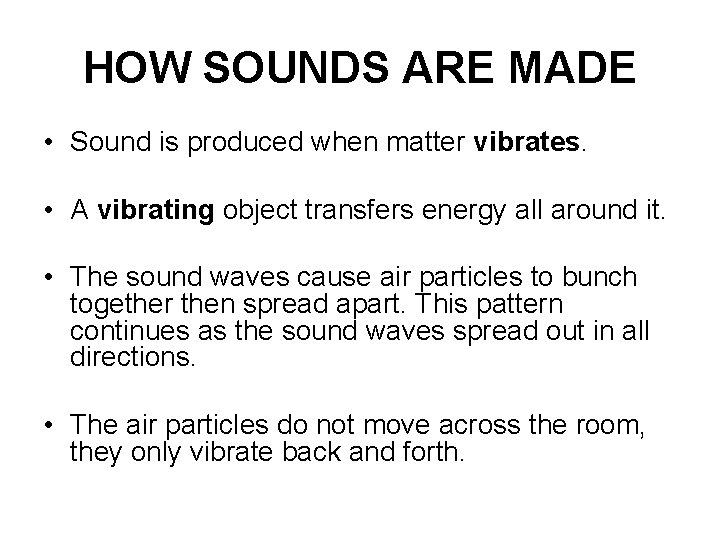 HOW SOUNDS ARE MADE

• Sound is produced when matter vibrates.

• A vibrating object transfers energy all around it.

• The sound waves cause air particles to bunch together then spread apart. This pattern continues as the sound waves spread out in all directions.

• The air particles do not move across the room, they only vibrate back and forth.